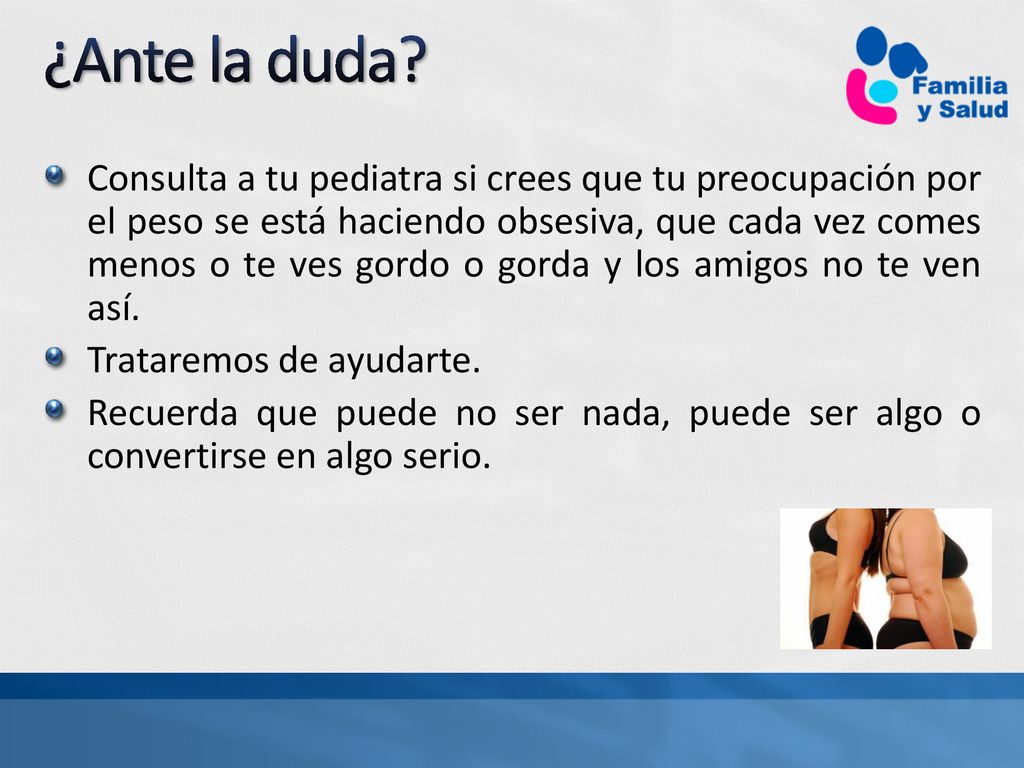 ¿Ante la duda?

Familia y Salud

Consulta a tu pediatra si crees que tu preocupación por el peso se está haciendo obsesiva, que cada vez comes menos o te ves gordo o gorda y los amigos no te ven así.

Trataremos de ayudarte.

Recuerda que puede no ser nada, puede ser algo o convertirse en algo serio.